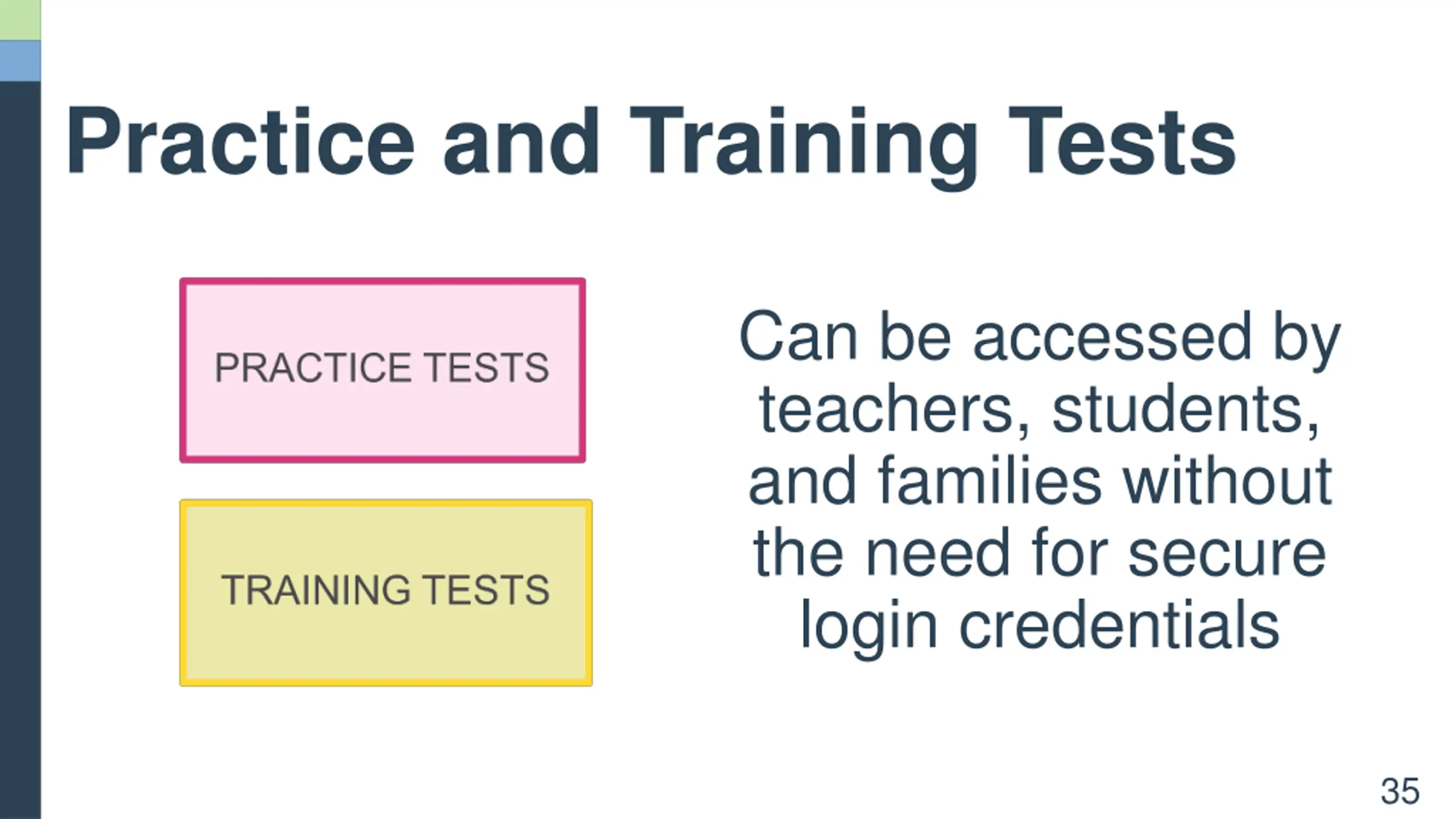 Practice and Training Tests

PRACTICE TESTS

TRAINING TESTS

Can be accessed by teachers, students, and families without the need for secure login credentials

35